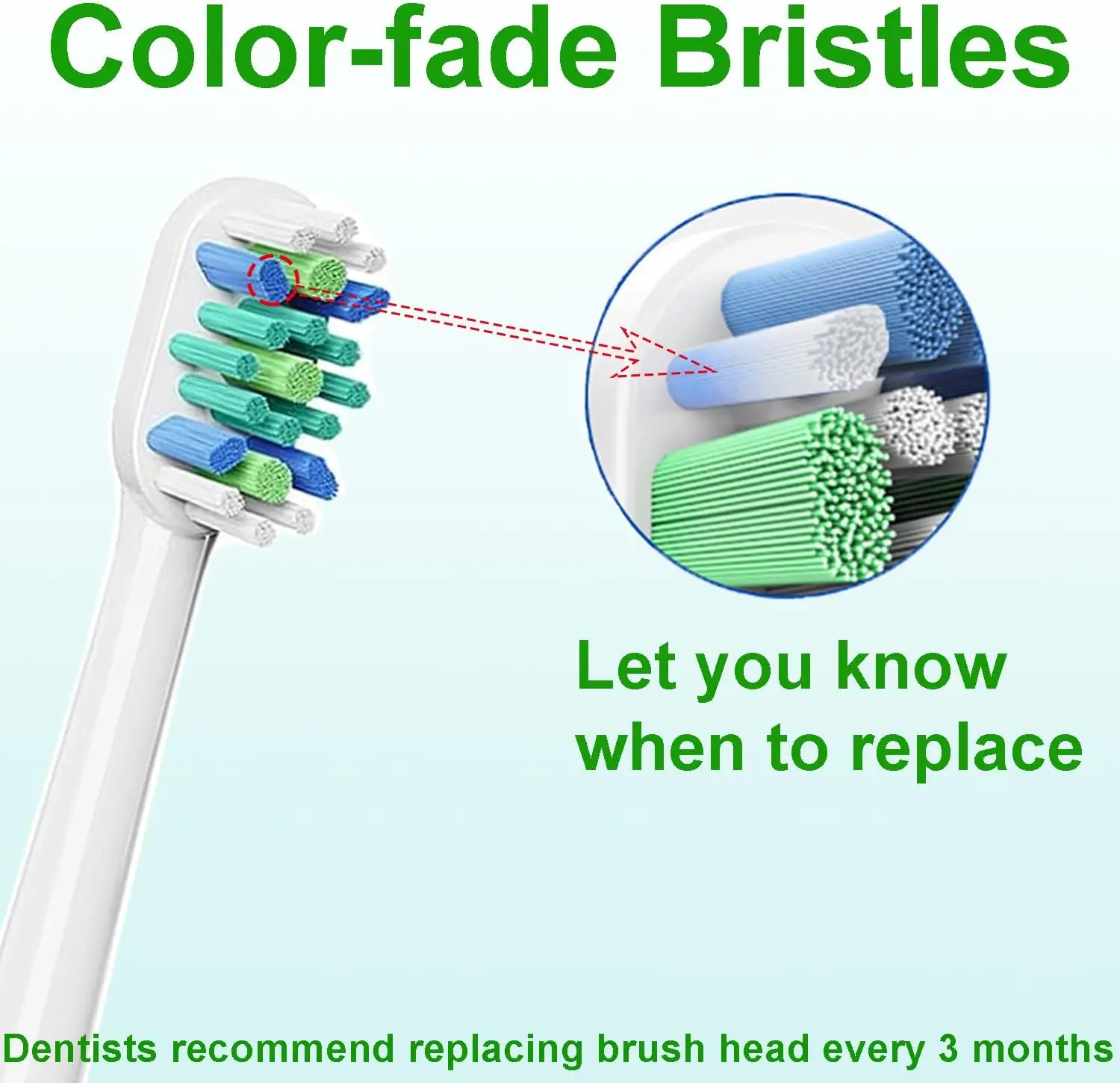 Color-fade Bristles

Let you know when to replace

Dentists recommend replacing brush head every 3 months